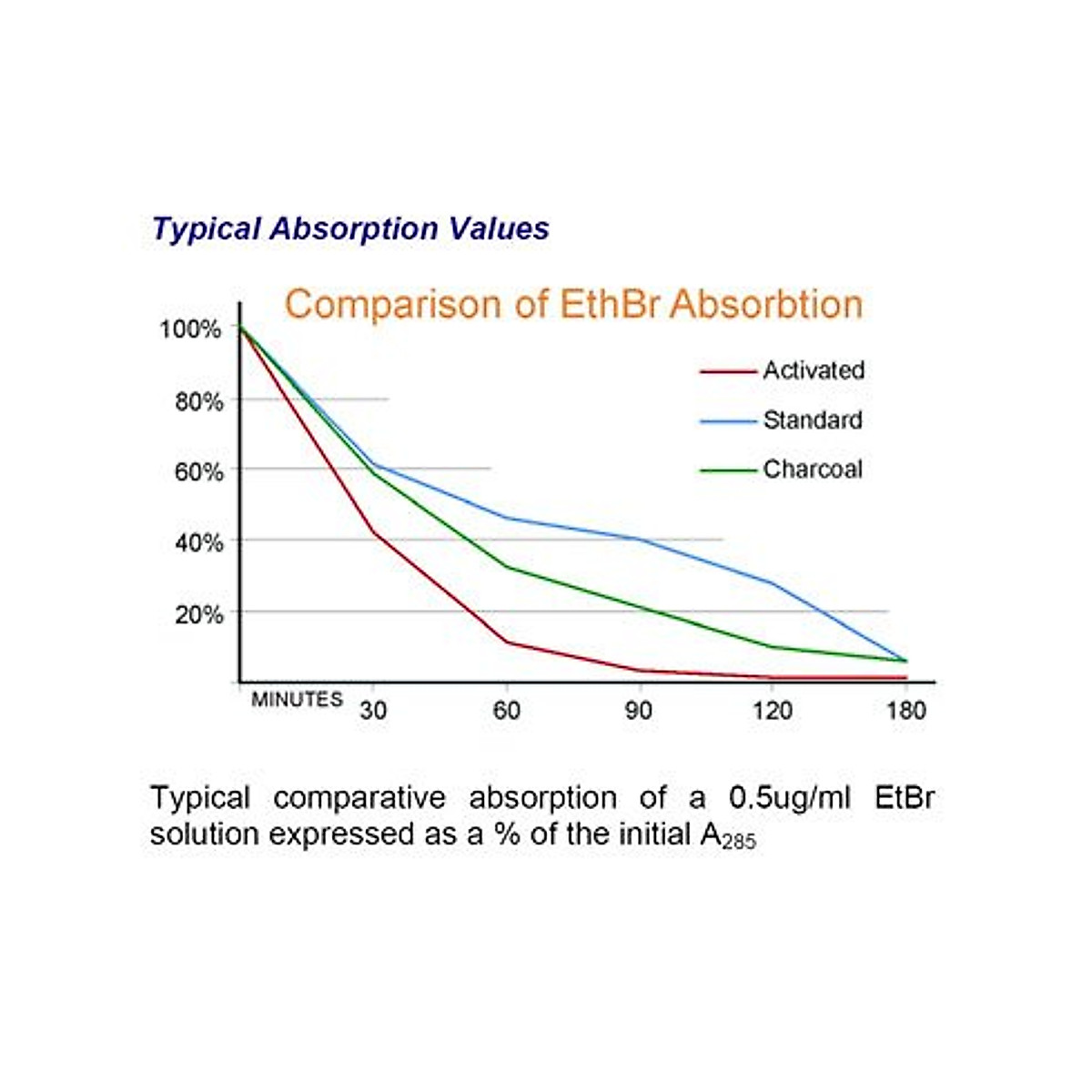 Typical Absorption Values

Comparison of EthBr Absorbtion

100%
80%
60%
40%
20%

Activated
Standard
Charcoal

MINUTES 30 60 90 120 180

Typical comparative absorption of a 0.5ug/ml EtBr solution expressed as a % of the initial $A_{285}$